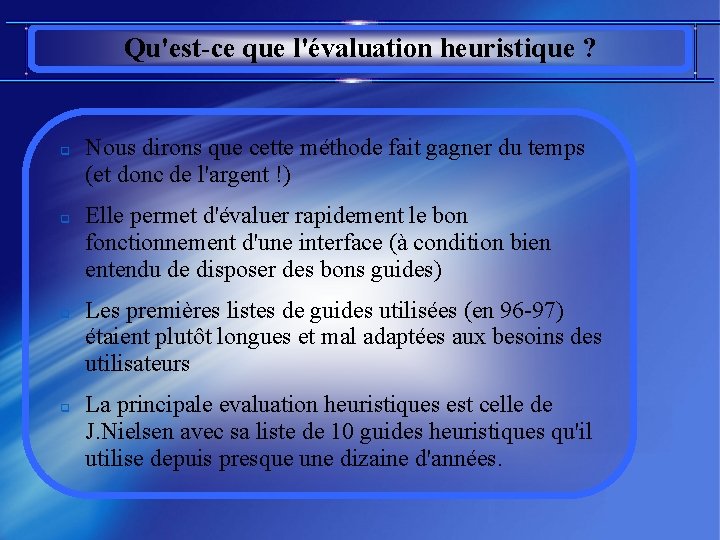 Qu'est-ce que l'évaluation heuristique ?

Nous dirons que cette méthode fait gagner du temps (et donc de l'argent !)

Elle permet d'évaluer rapidement le bon fonctionnement d'une interface (à condition bien entendu de disposer des bons guides)

Les premières listes de guides utilisées (en 96-97) étaient plutôt longues et mal adaptées aux besoins des utilisateurs

La principale evaluation heuristiques est celle de J.Nielsen avec sa liste de 10 guides heuristiques qu'il utilise depuis presque une dizaine d'années.